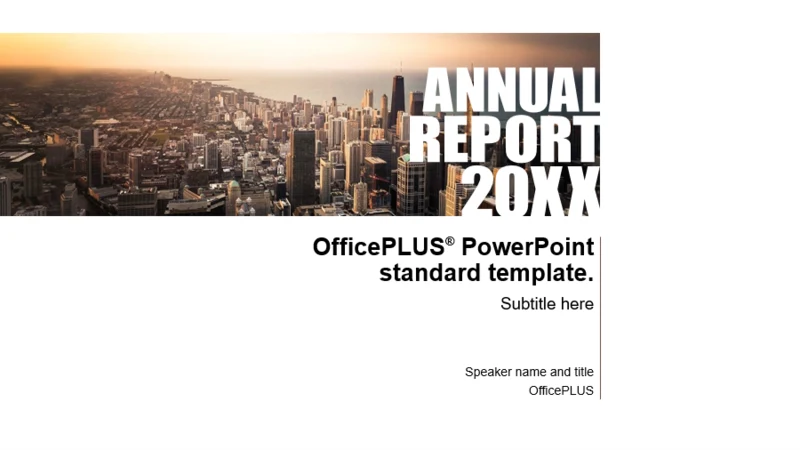 ANNUAL REPORT 20XX

OfficePLUS® PowerPoint standard template.

Subtitle here

Speaker name and title
OfficePLUS